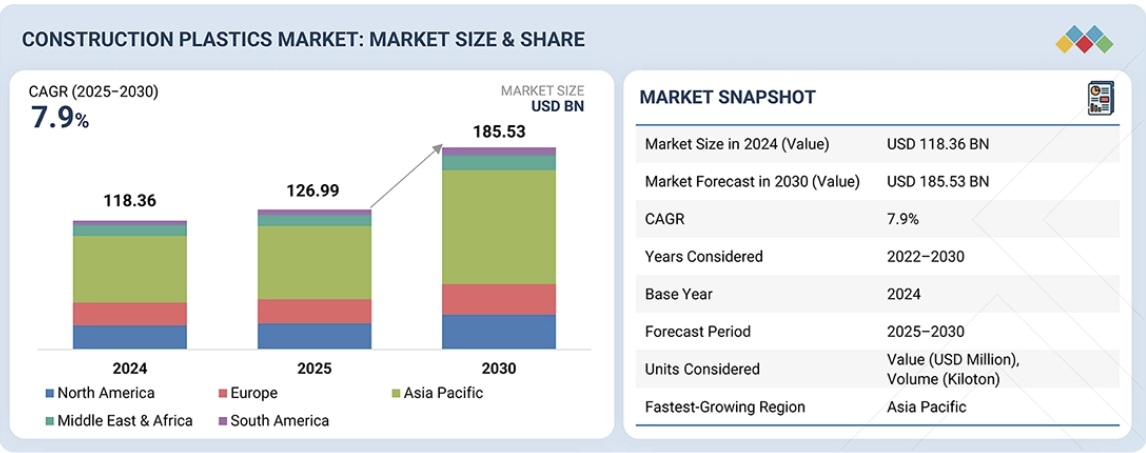 CONSTRUCTION PLASTICS MARKET: MARKET SIZE & SHARE

CAGR (2025–2030)
7.9%

MARKET SIZE
USD BN

118.36
126.99
185.53

2024
2025
2030

North America
Europe
Asia Pacific
Middle East & Africa
South America

MARKET SNAPSHOT

| | |
|---|---|
| Market Size in 2024 (Value) | USD 118.36 BN |
| Market Forecast in 2030 (Value) | USD 185.53 BN |
| CAGR | 7.9% |
| Years Considered | 2022–2030 |
| Base Year | 2024 |
| Forecast Period | 2025–2030 |
| Units Considered | Value (USD Million), Volume (Kiloton) |
| Fastest-Growing Region | Asia Pacific |